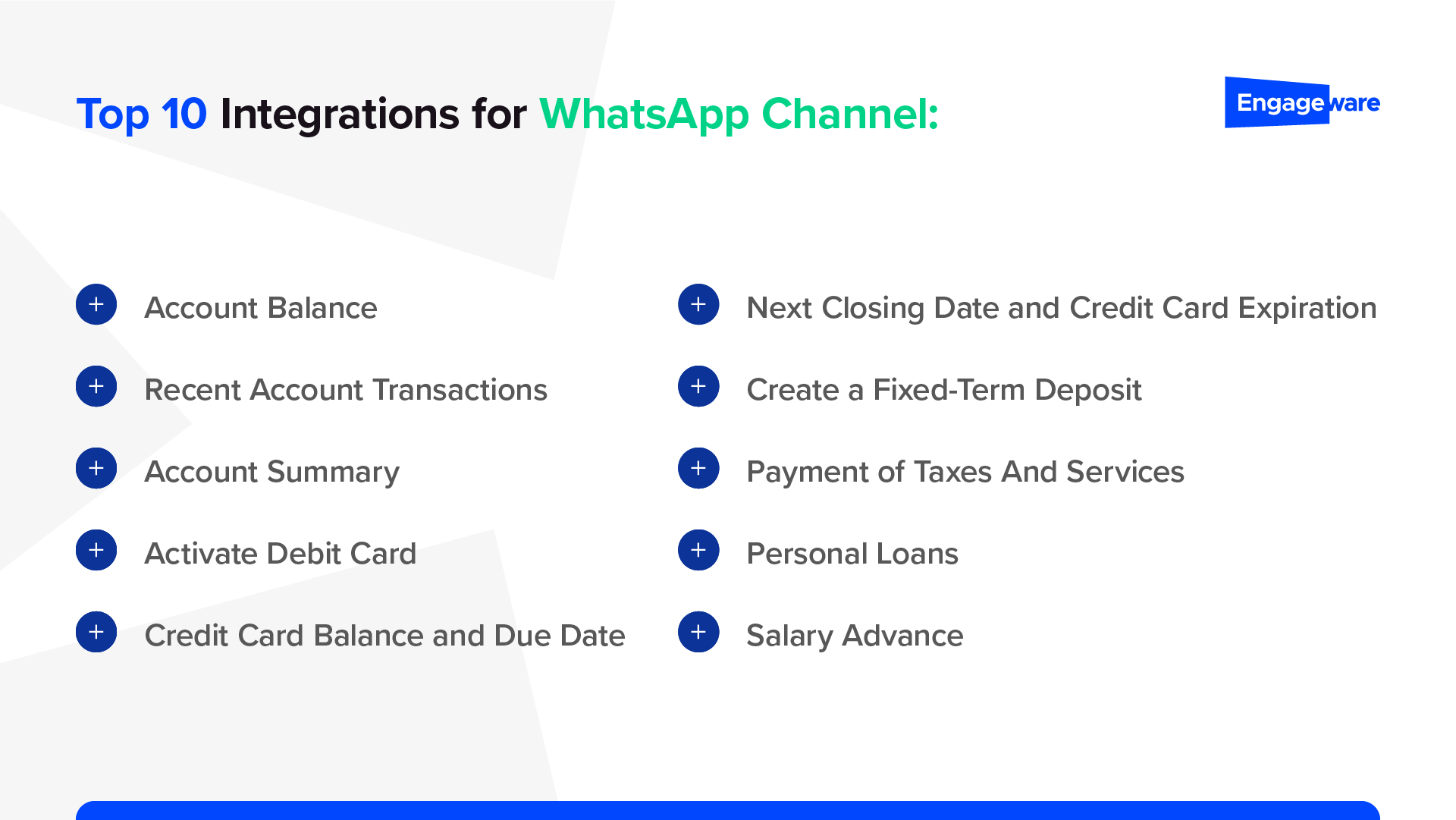 Top 10 Integrations for WhatsApp Channel:

Engageware

+ Account Balance

+ Recent Account Transactions

+ Account Summary

+ Activate Debit Card

+ Credit Card Balance and Due Date

+ Next Closing Date and Credit Card Expiration

+ Create a Fixed-Term Deposit

+ Payment of Taxes And Services

+ Personal Loans

+ Salary Advance